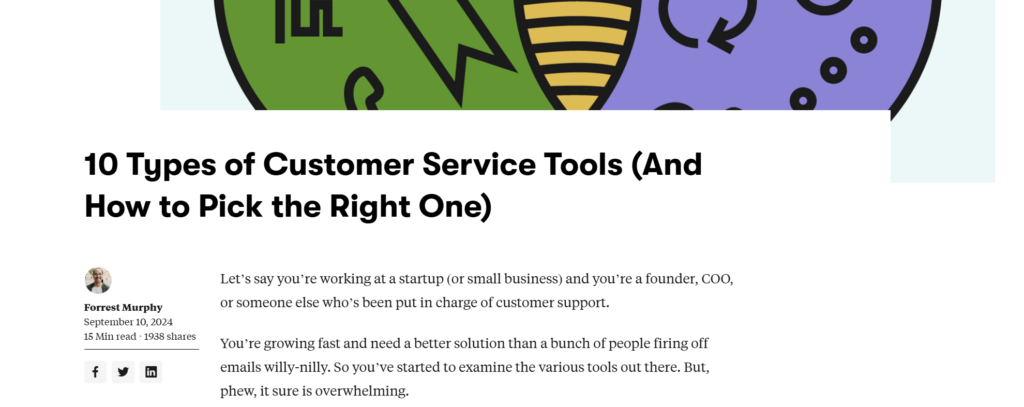 10 Types of Customer Service Tools (And How to Pick the Right One)

Forrest Murphy
September 10, 2024
15 Min read · 1938 shares

Let's say you're working at a startup (or small business) and you're a founder, COO, or someone else who's been put in charge of customer support.

You're growing fast and need a better solution than a bunch of people firing off emails willy-nilly. So you've started to examine the various tools out there. But, phew, it sure is overwhelming.